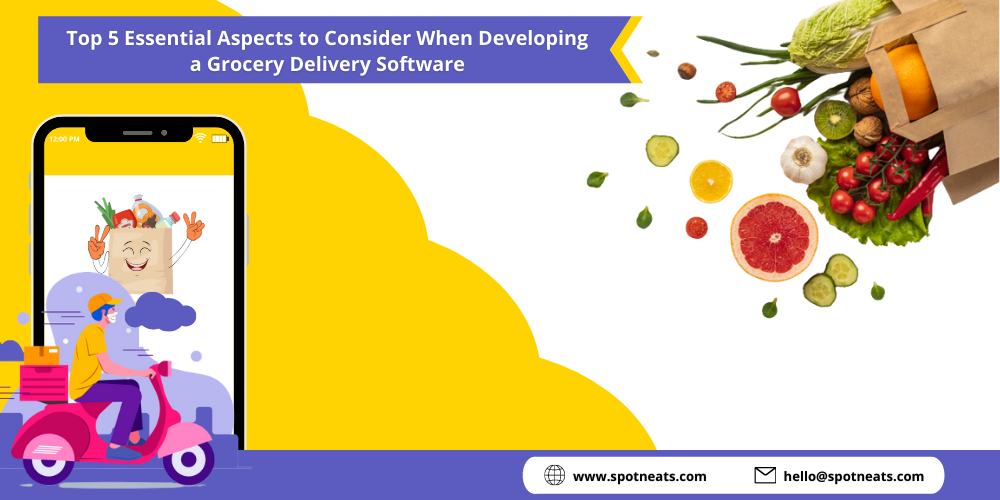 Top 5 Essential Aspects to Consider When Developing a Grocery Delivery Software

12:00 PM

www.spotneats.com

hello@spotneats.com